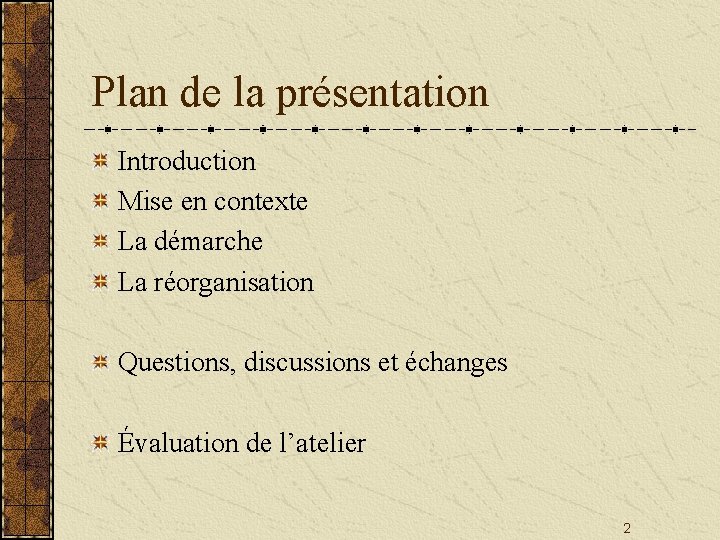 Plan de la présentation

Introduction
Mise en contexte
La démarche
La réorganisation

Questions, discussions et échanges

Évaluation de l’atelier

2